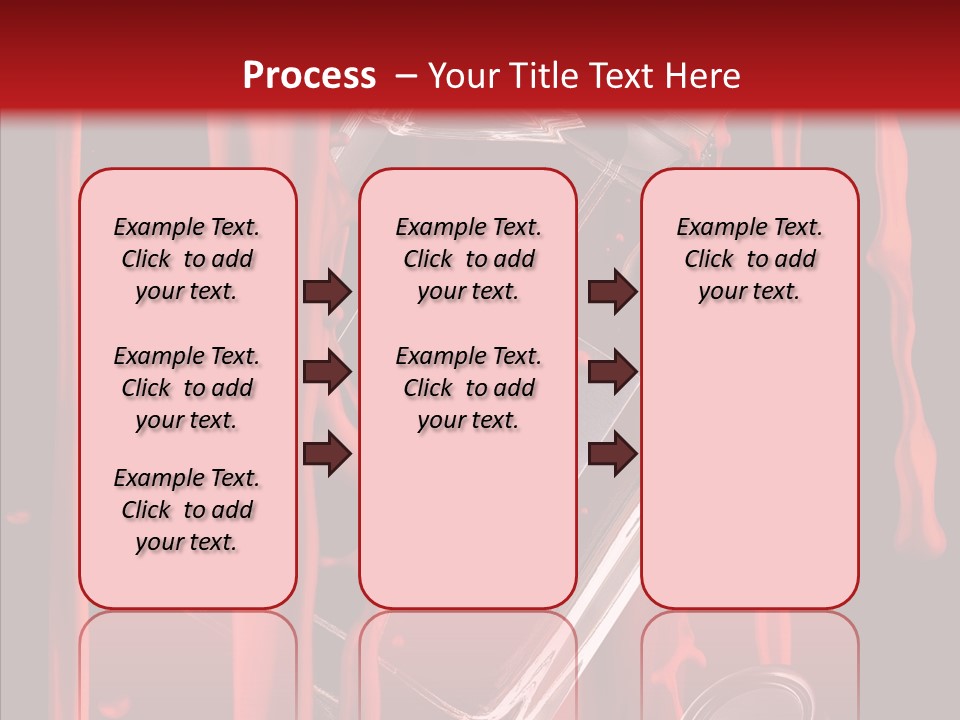 Process – Your Title Text Here

Example Text. Click to add your text.

Example Text. Click to add your text.

Example Text. Click to add your text.

Example Text. Click to add your text.

Example Text. Click to add your text.

Example Text. Click to add your text.